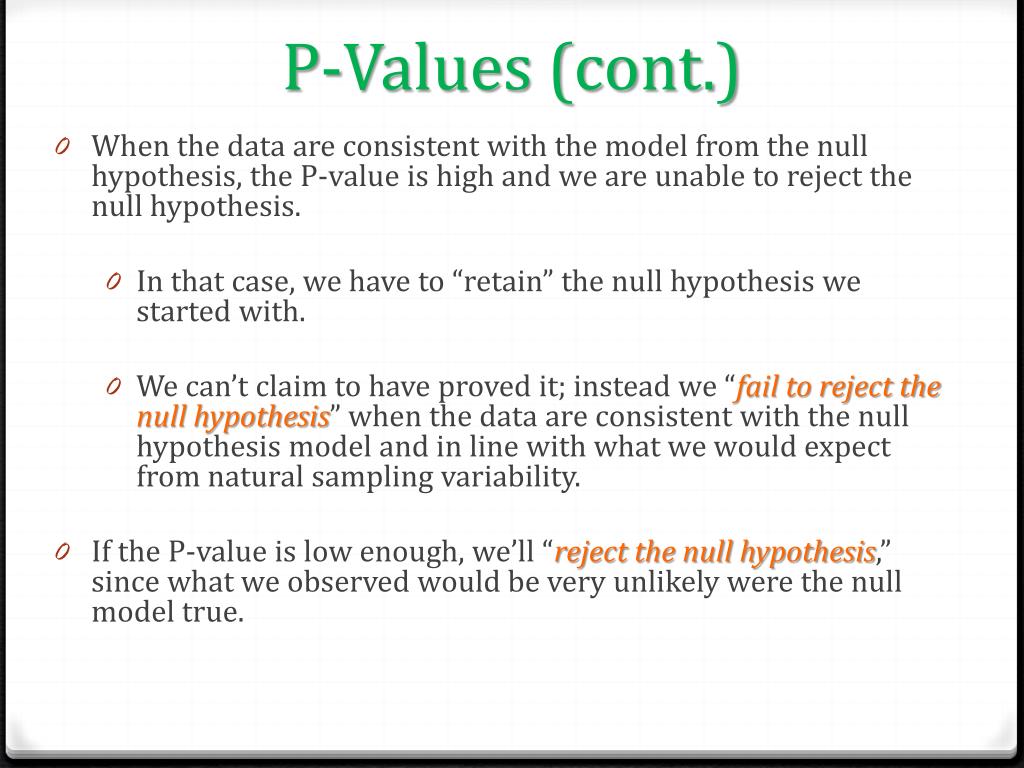 P-Values (cont.)

0 When the data are consistent with the model from the null hypothesis, the P-value is high and we are unable to reject the null hypothesis.

0 In that case, we have to “retain” the null hypothesis we started with.

0 We can’t claim to have proved it; instead we “fail to reject the null hypothesis” when the data are consistent with the null hypothesis model and in line with what we would expect from natural sampling variability.

0 If the P-value is low enough, we’ll “reject the null hypothesis,” since what we observed would be very unlikely were the null model true.